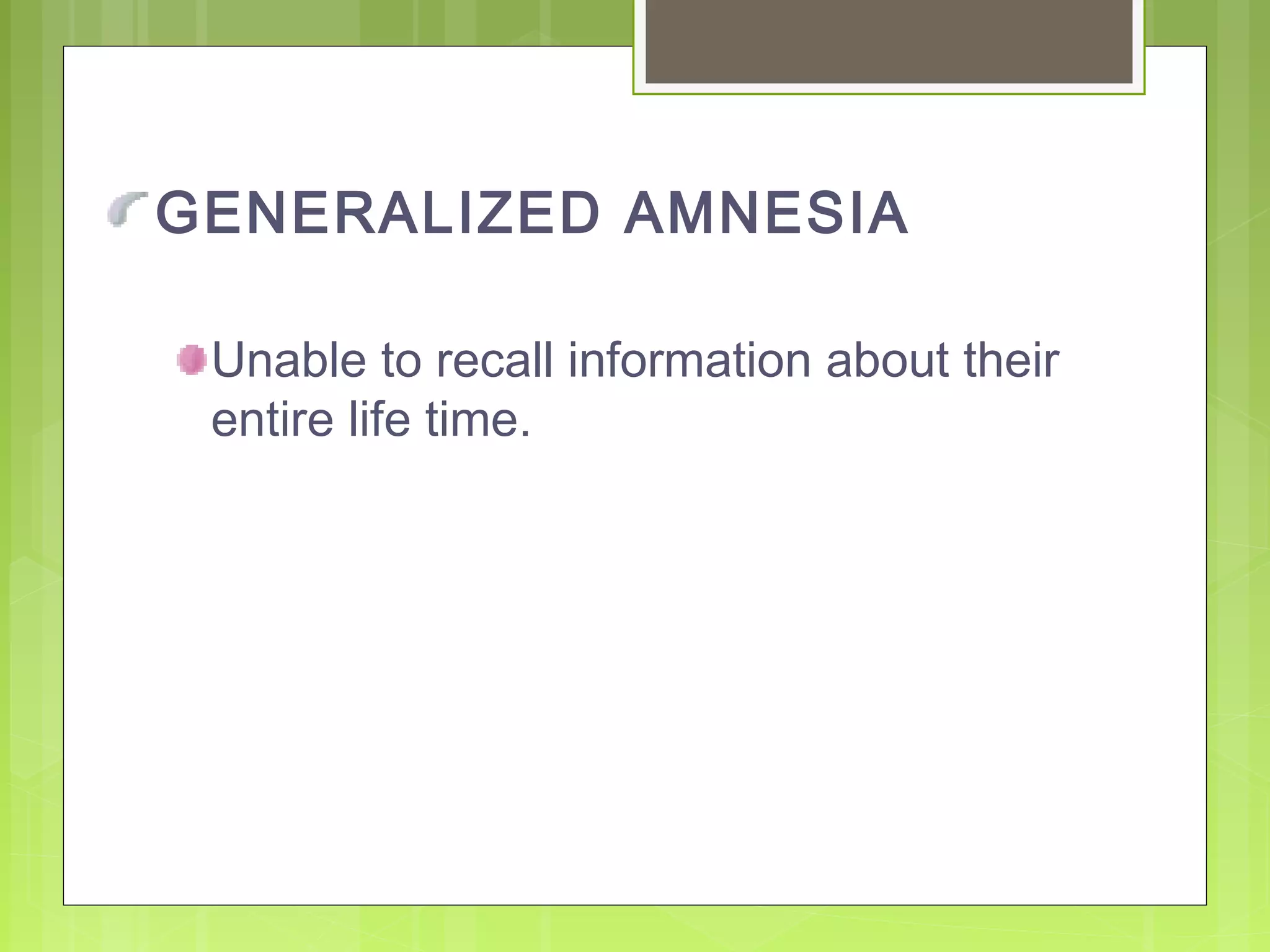 GENERALIZED AMNESIA

Unable to recall information about their entire life time.